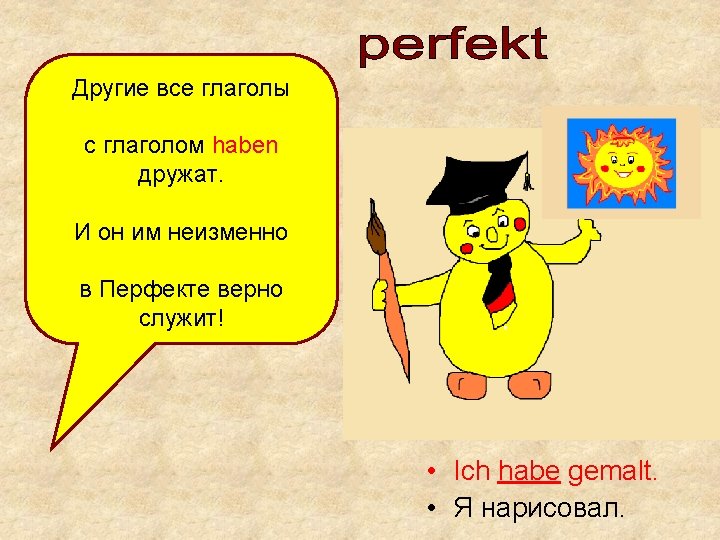 perfekt

Другие все глаголы

с глаголом haben дружат.

И он им неизменно

в Перфекте верно служит!

• Ich habe gemalt.
• Я нарисовал.